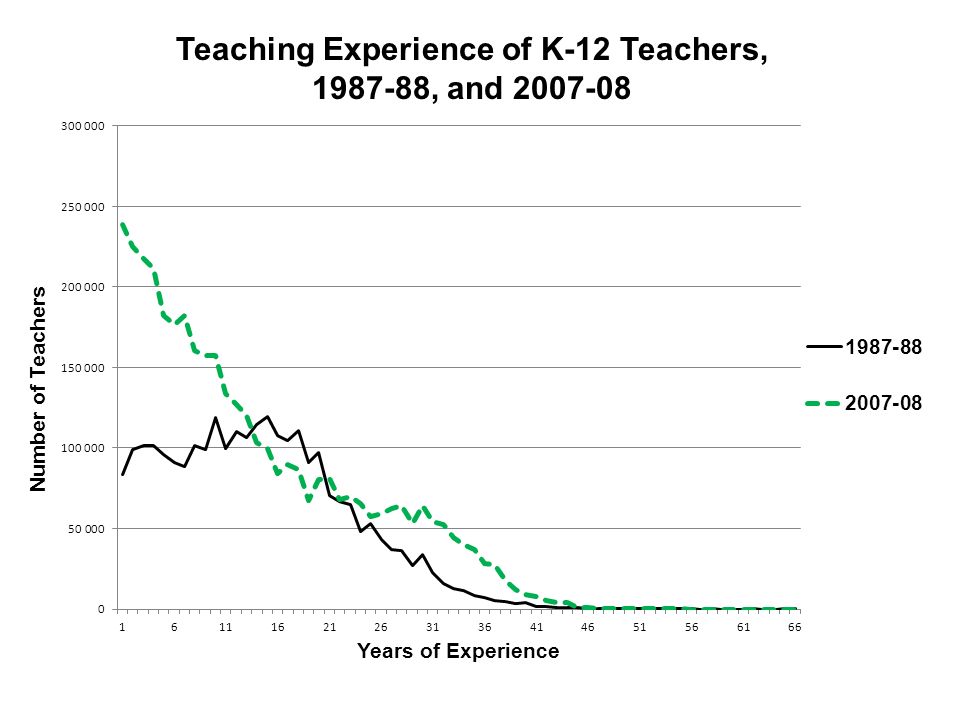 Teaching Experience of K-12 Teachers, 1987-88, and 2007-08

Number of Teachers

300 000
250 000
200 000
150 000
100 000
50 000
0

1 6 11 16 21 26 31 36 41 46 51 56 61 66

Years of Experience

1987-88
2007-08